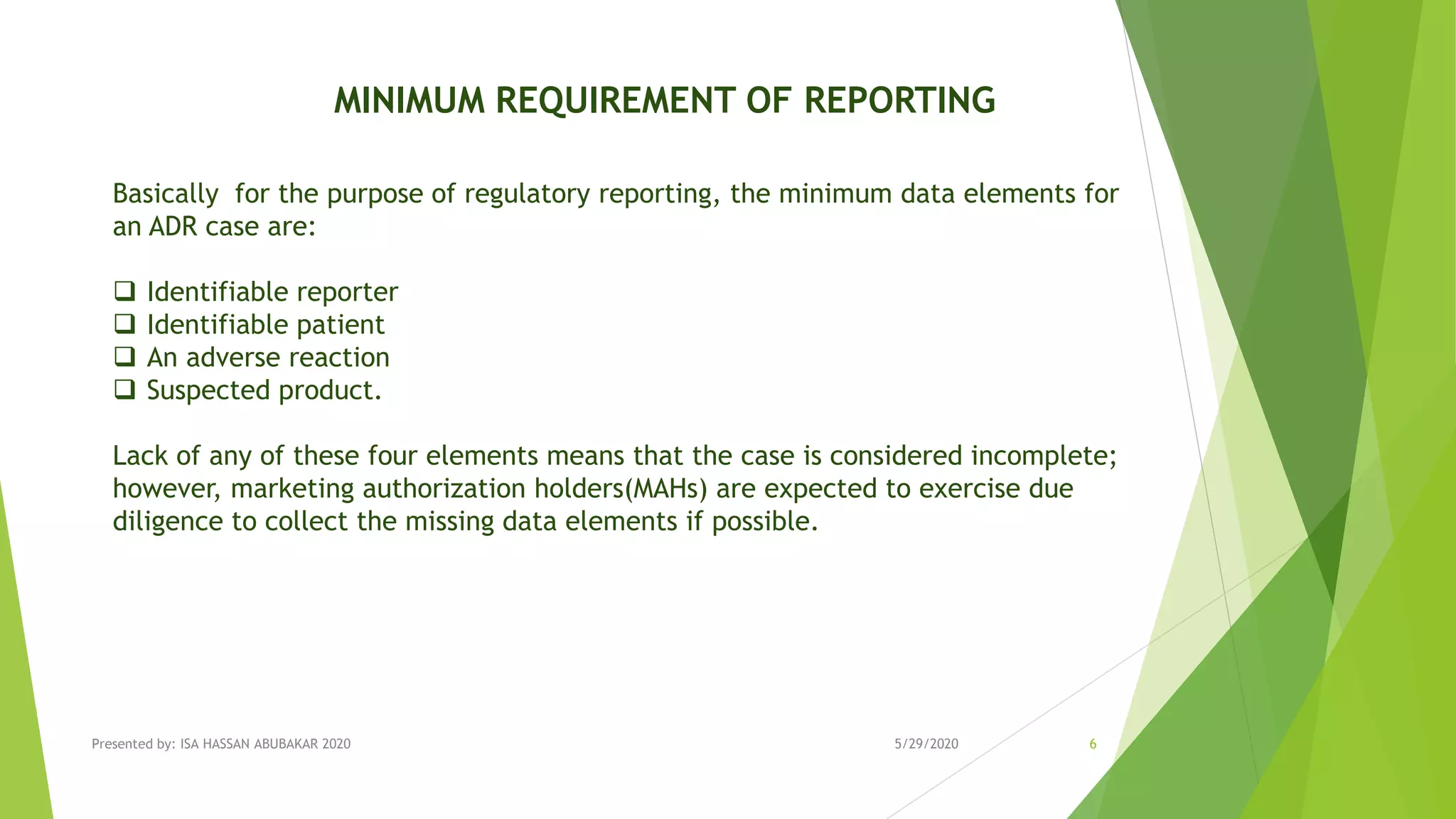 MINIMUM REQUIREMENT OF REPORTING

Basically  for the purpose of regulatory reporting, the minimum data elements for an ADR case are:

❑ Identifiable reporter
❑ Identifiable patient
❑ An adverse reaction
❑ Suspected product.

Lack of any of these four elements means that the case is considered incomplete; however, marketing authorization holders(MAHs) are expected to exercise due diligence to collect the missing data elements if possible.

Presented by: ISA HASSAN ABUBAKAR 2020

5/29/2020

6